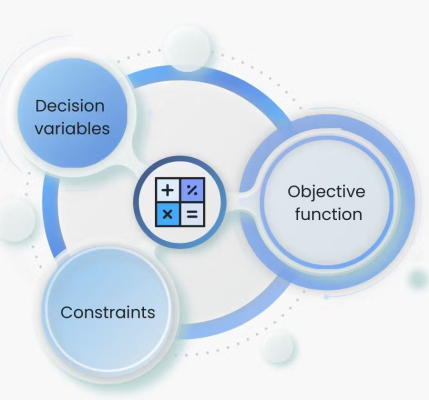 Decision variables

+ %
× =

Objective function

Constraints